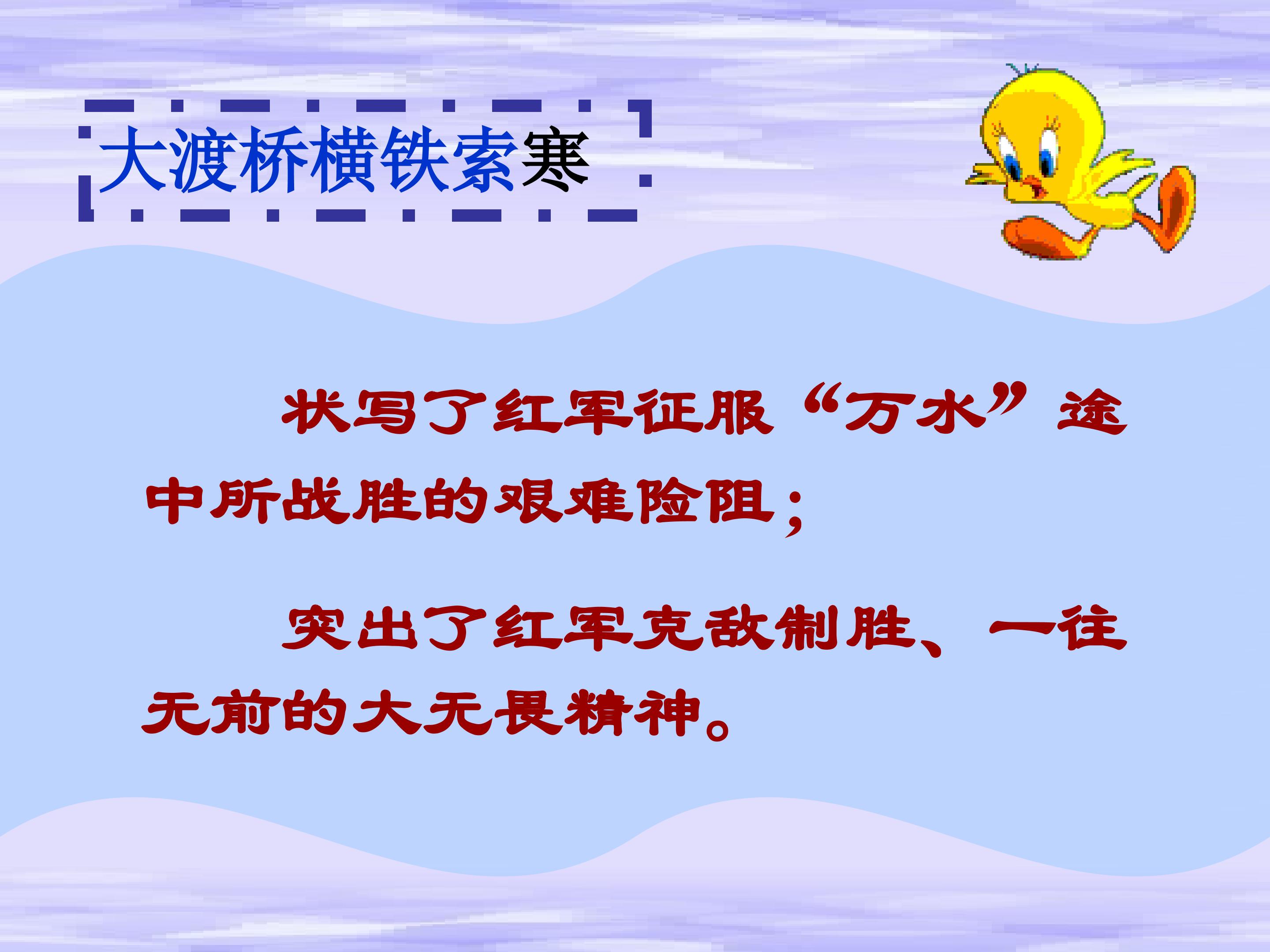 大渡桥横铁索寒

状写了红军征服“万水”途中所战胜的艰难险阻；

突出了红军克敌制胜、一往无前的大无畏精神。